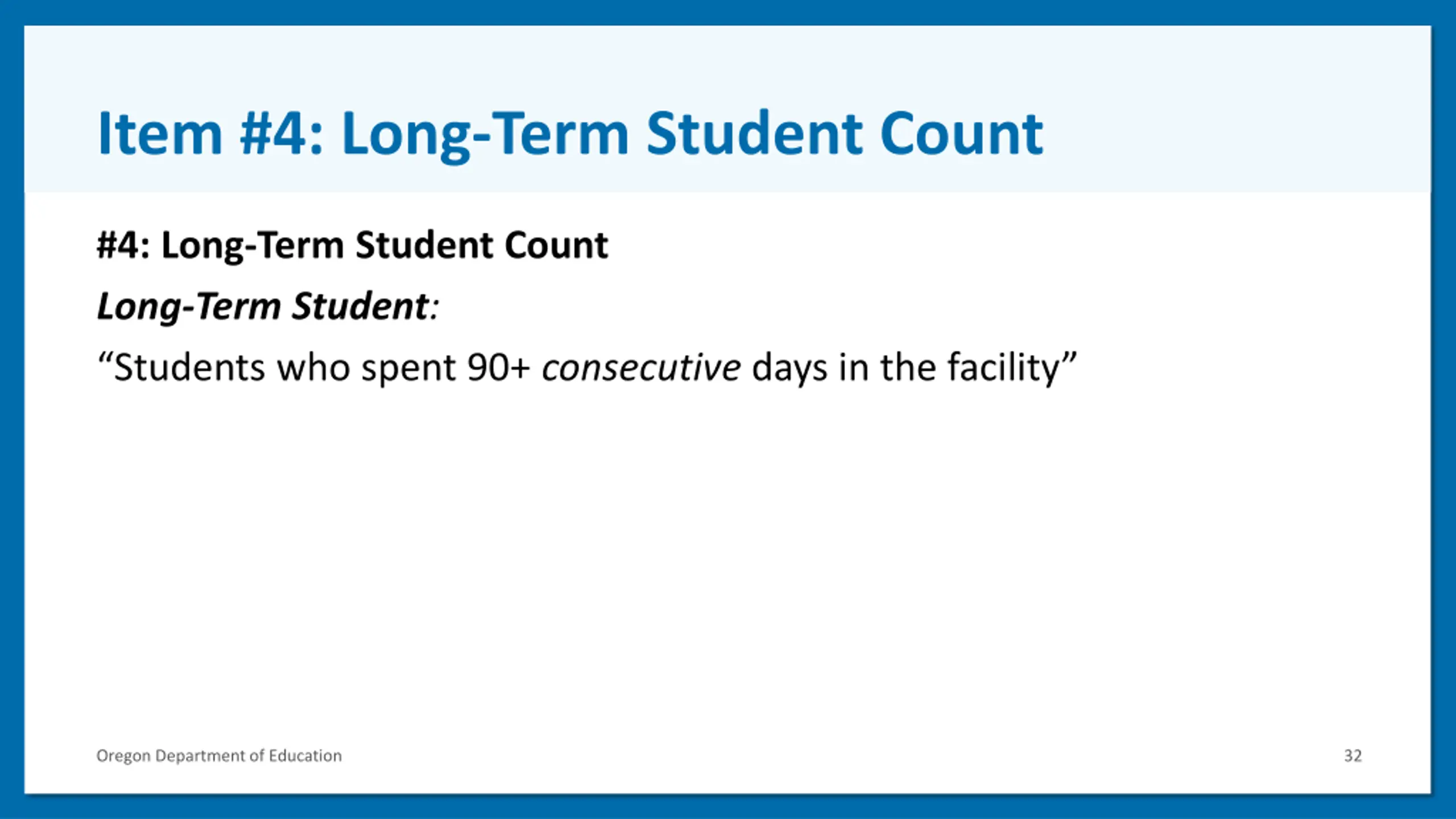 Item #4: Long-Term Student Count

#4: Long-Term Student Count

Long-Term Student:

“Students who spent 90+ consecutive days in the facility”

Oregon Department of Education

32